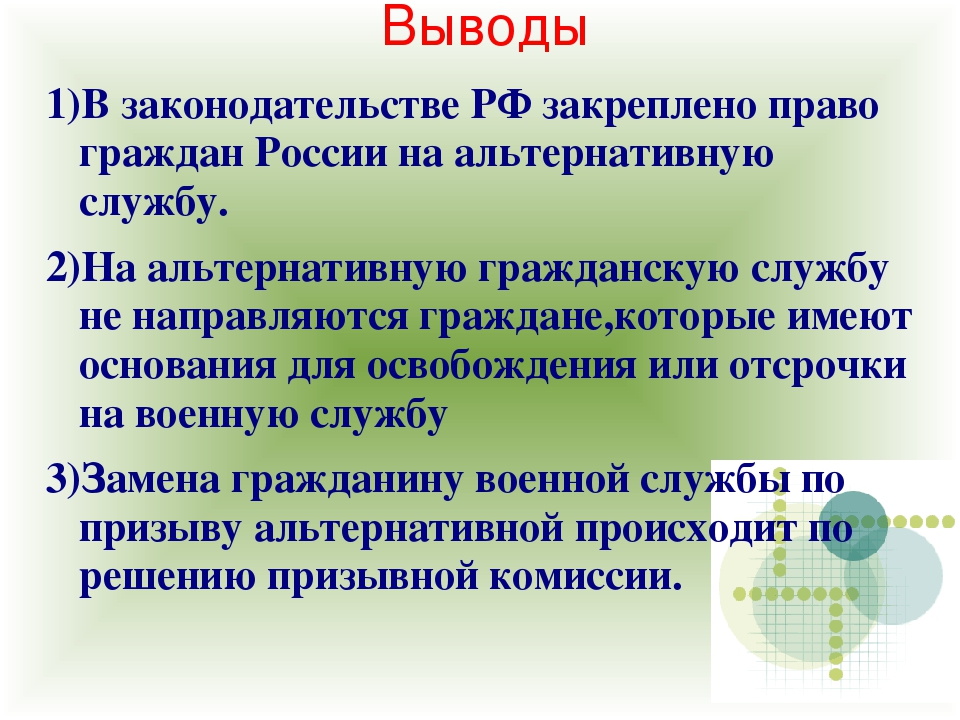 Выводы

1)В законодательстве РФ закреплено право граждан России на альтернативную службу.

2)На альтернативную гражданскую службу не направляются граждане,которые имеют основания для освобождения или отсрочки на военную службу

3)Замена гражданину военной службы по призыву альтернативной происходит по решению призывной комиссии.